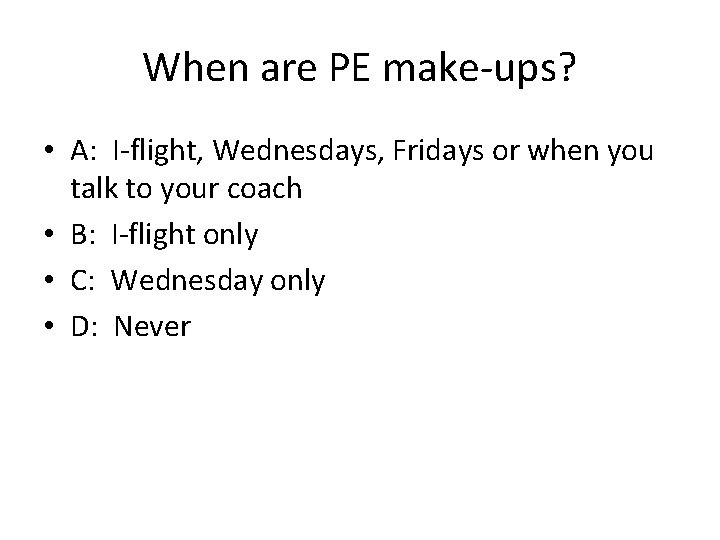 When are PE make-ups?

• A: I-flight, Wednesdays, Fridays or when you talk to your coach
• B: I-flight only
• C: Wednesday only
• D: Never